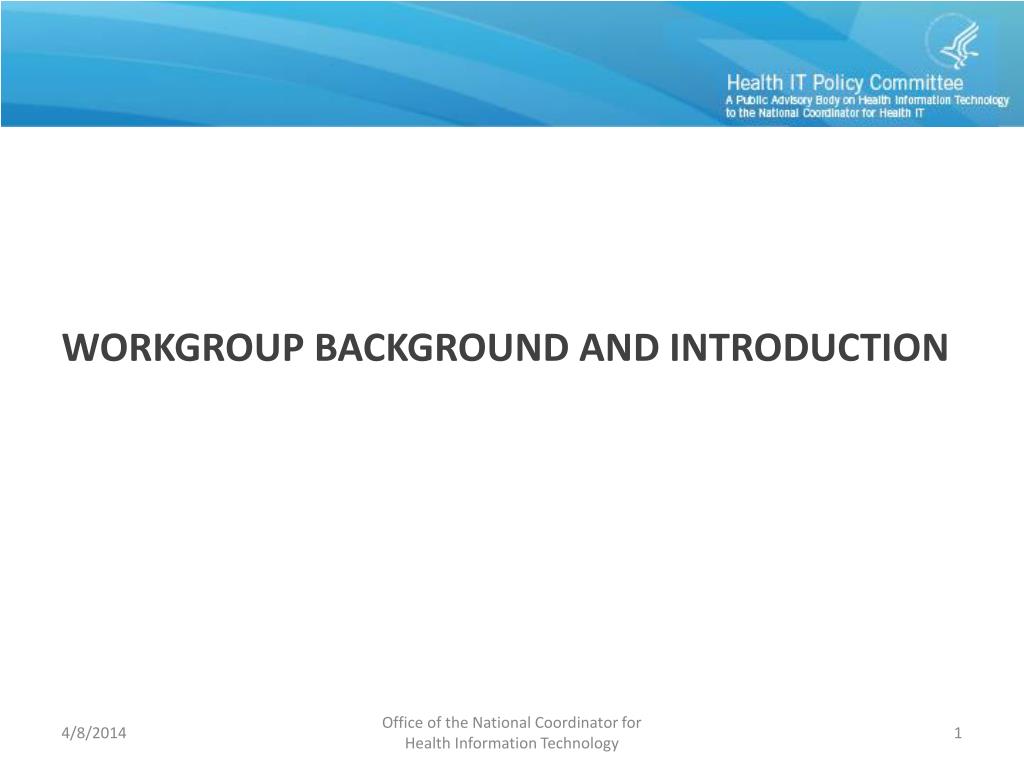 Health IT Policy Committee
A Public Advisory Body on Health Information Technology to the National Coordinator for Health IT

WORKGROUP BACKGROUND AND INTRODUCTION

4/8/2014

Office of the National Coordinator for Health Information Technology

1